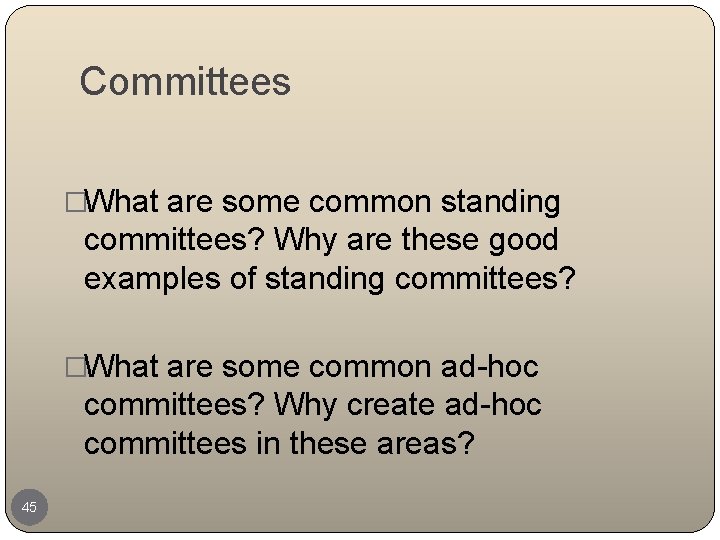 Committees

□What are some common standing committees? Why are these good examples of standing committees?

□What are some common ad-hoc committees? Why create ad-hoc committees in these areas?

45